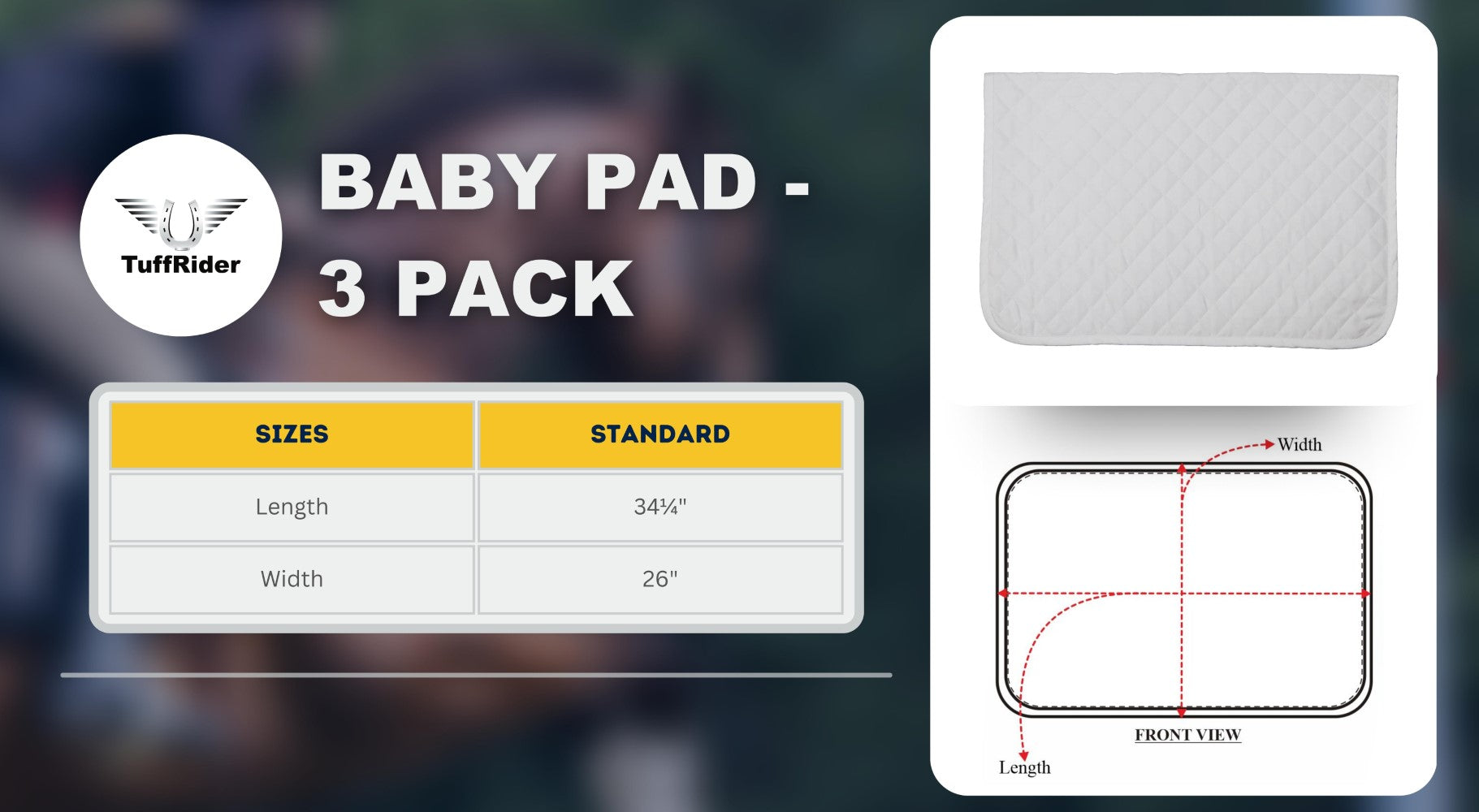 TuffRider

BABY PAD - 3 PACK

| SIZES | STANDARD |
|---|---|
| Length | 34¼" |
| Width | 26" |

Width

FRONT VIEW

Length